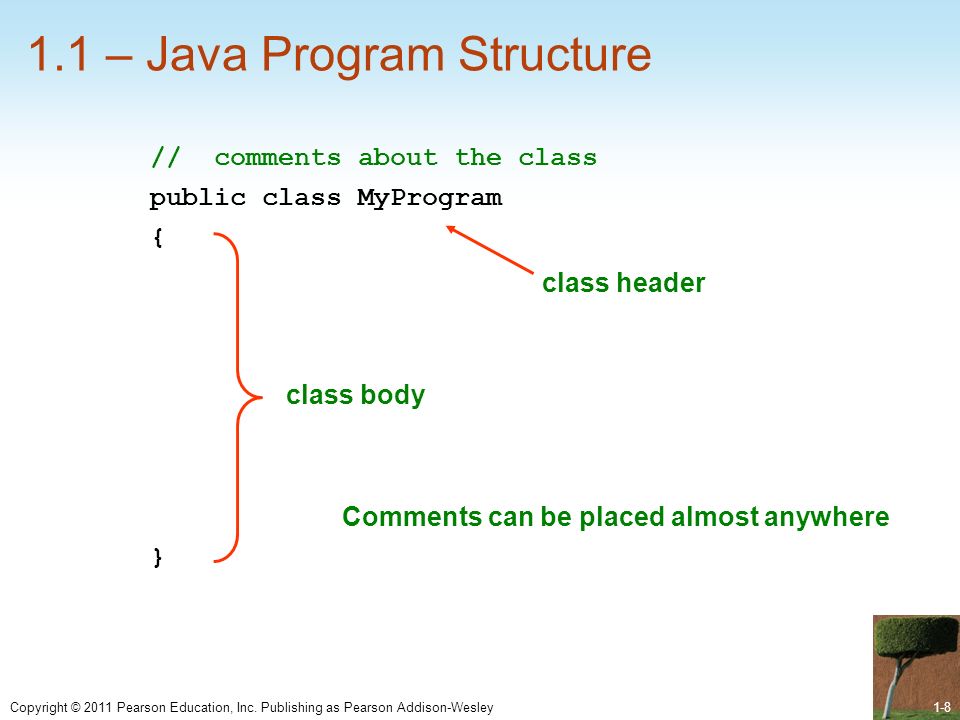 1.1 – Java Program Structure

// comments about the class
public class MyProgram
{

class header

class body

Comments can be placed almost anywhere

}

Copyright © 2011 Pearson Education, Inc. Publishing as Pearson Addison-Wesley

1-8